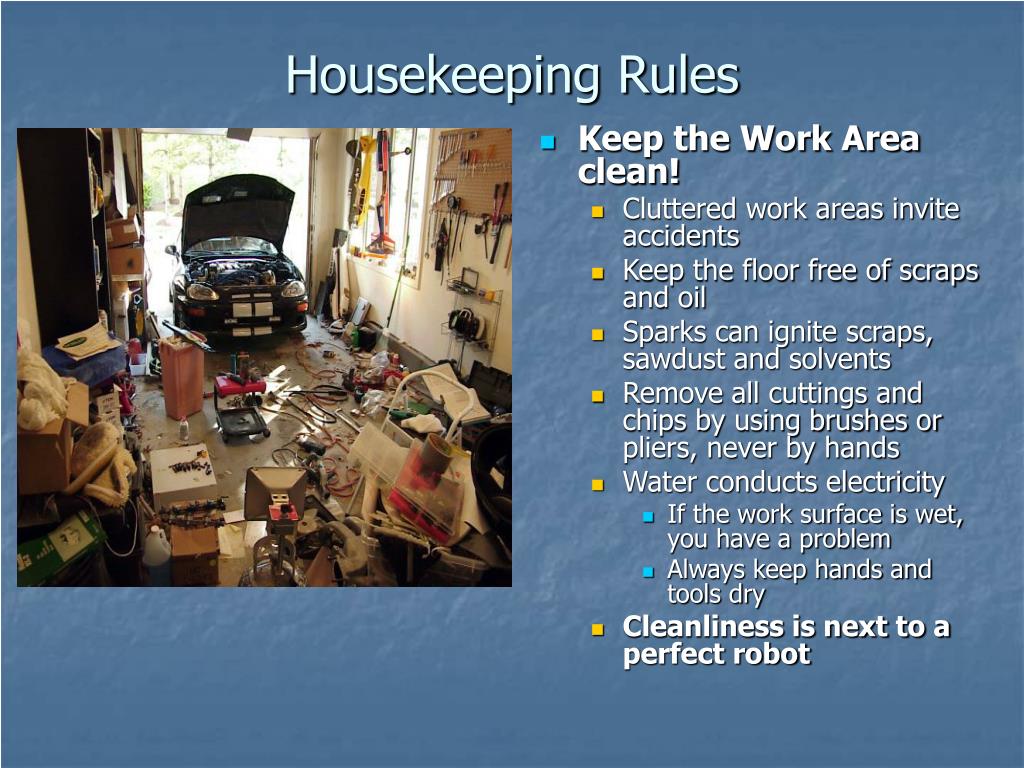 Housekeeping Rules

Keep the Work Area clean!

Cluttered work areas invite accidents

Keep the floor free of scraps and oil

Sparks can ignite scraps, sawdust and solvents

Remove all cuttings and chips by using brushes or pliers, never by hands

Water conducts electricity

If the work surface is wet, you have a problem

Always keep hands and tools dry

Cleanliness is next to a perfect robot